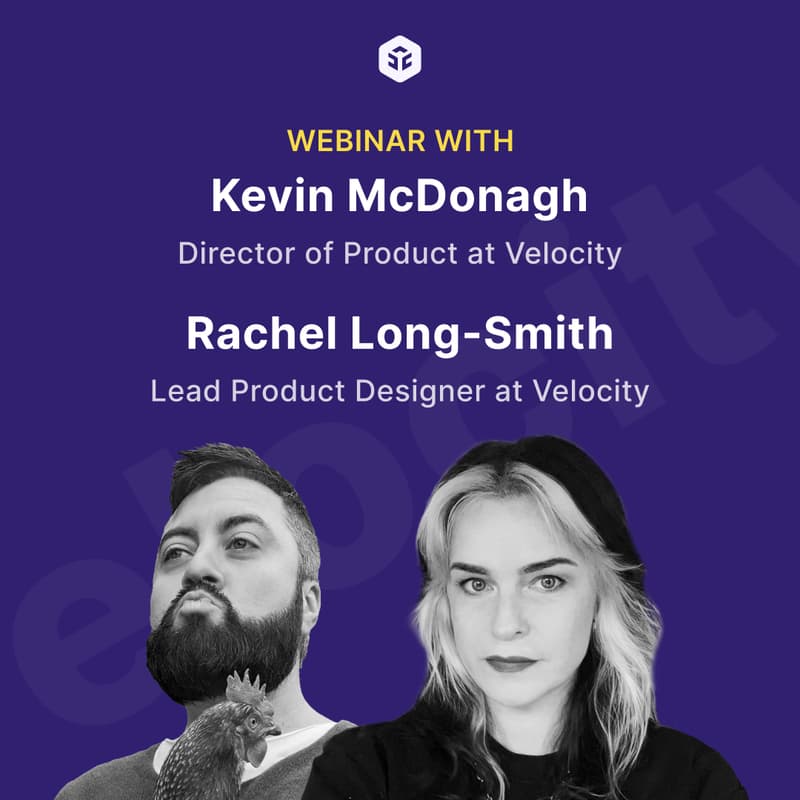 WEBINAR WITH
Kevin McDonagh
Director of Product at Velocity

Rachel Long-Smith
Lead Product Designer at Velocity